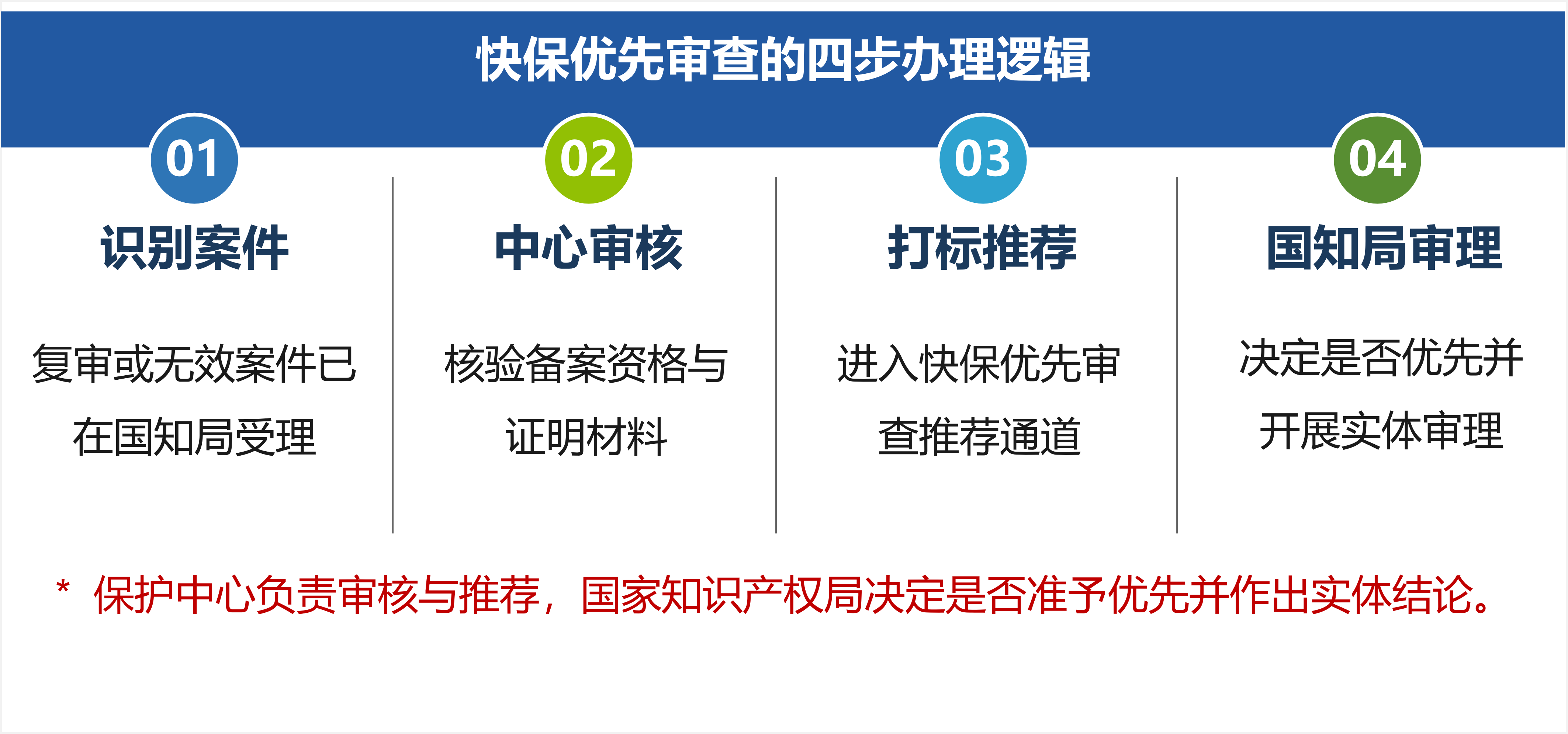 快保优先审查的四步办理逻辑

01
识别案件
复审或无效案件已在国知局受理

02
中心审核
核验备案资格与证明材料

03
打标推荐
进入快保优先审查推荐通道

04
国知局审理
决定是否优先并开展实体审理

* 保护中心负责审核与推荐，国家知识产权局决定是否准予优先并作出实体结论。